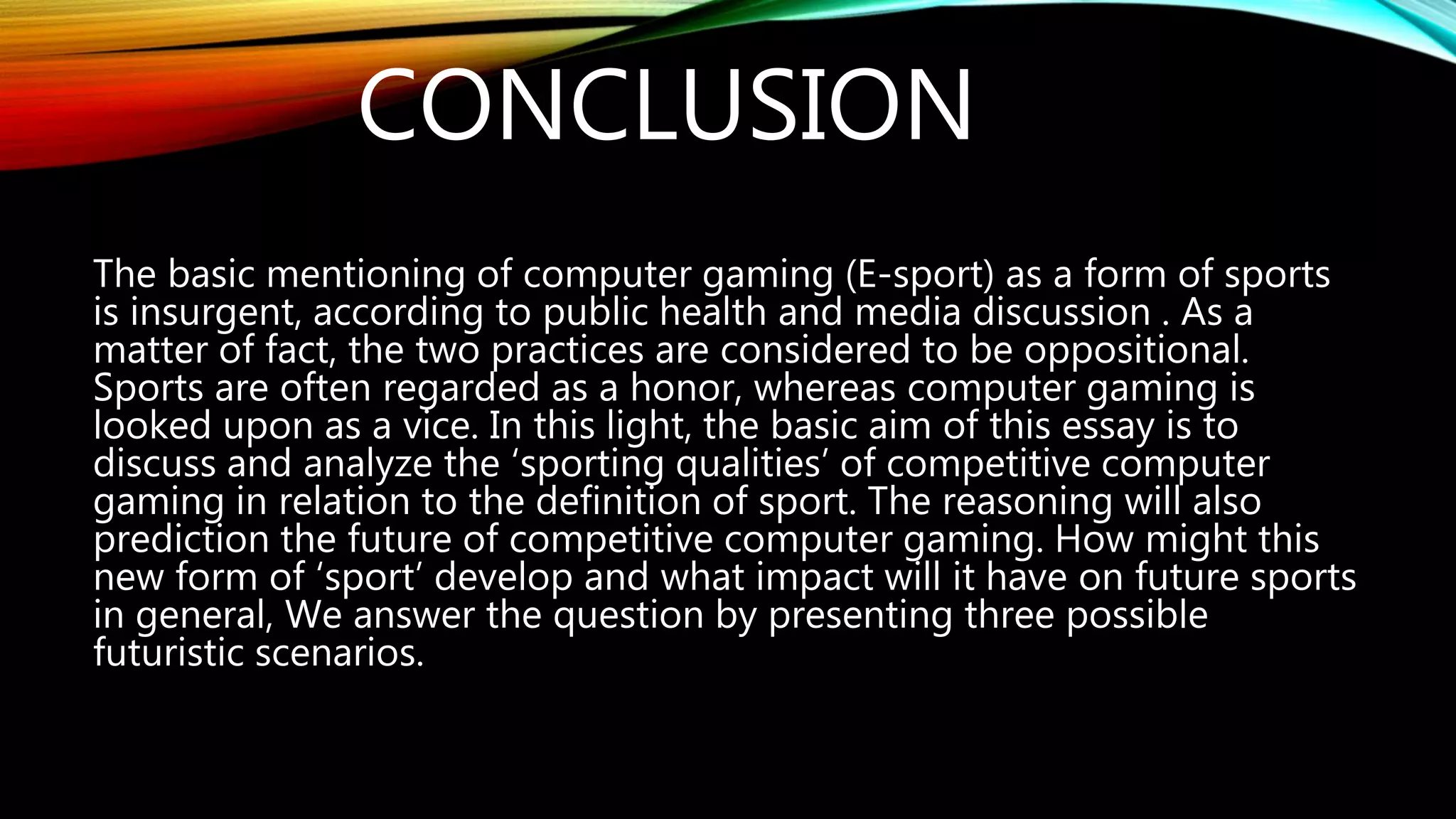 CONCLUSION

The basic mentioning of computer gaming (E-sport) as a form of sports is insurgent, according to public health and media discussion . As a matter of fact, the two practices are considered to be oppositional. Sports are often regarded as a honor, whereas computer gaming is looked upon as a vice. In this light, the basic aim of this essay is to discuss and analyze the ‘sporting qualities’ of competitive computer gaming in relation to the definition of sport. The reasoning will also prediction the future of competitive computer gaming. How might this new form of ‘sport’ develop and what impact will it have on future sports in general, We answer the question by presenting three possible futuristic scenarios.